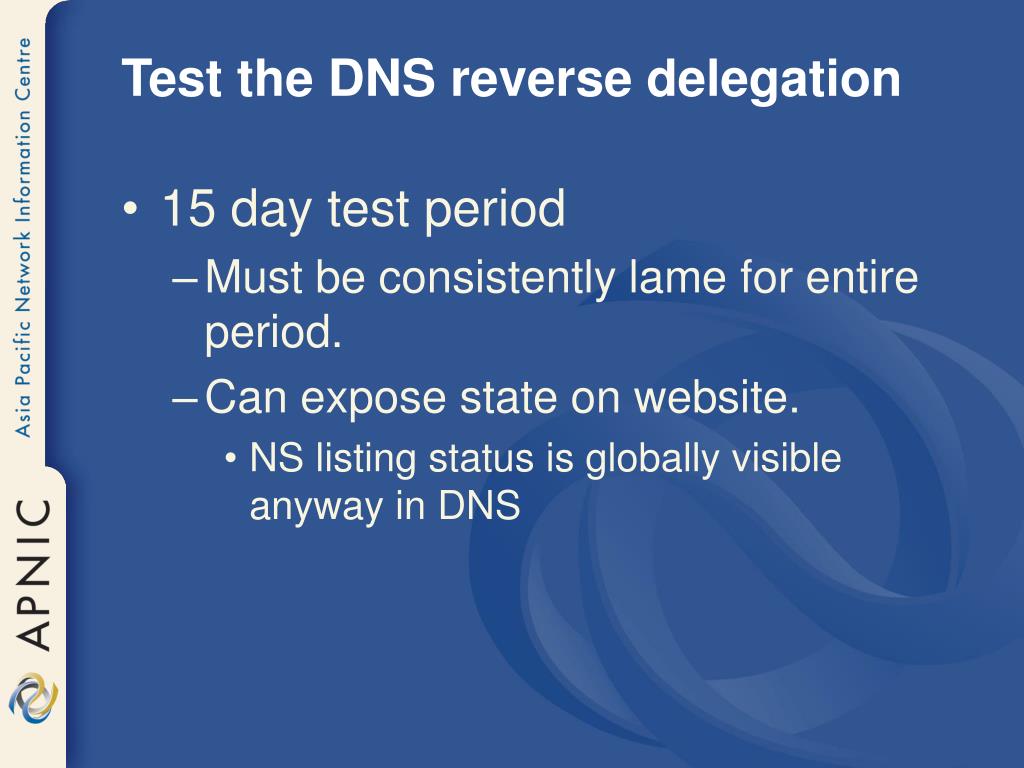 Asia Pacific Network Information Centre

APNIC

Test the DNS reverse delegation

• 15 day test period
– Must be consistently lame for entire period.
– Can expose state on website.
• NS listing status is globally visible anyway in DNS